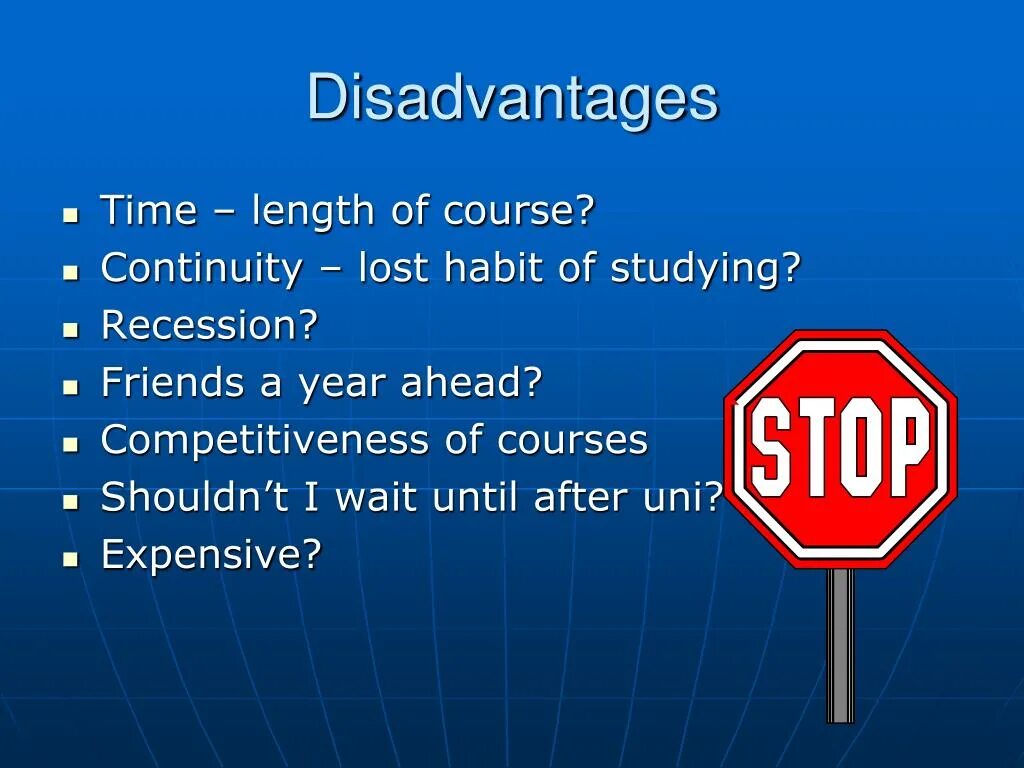 Disadvantages

- Time – length of course?
- Continuity – lost habit of studying?
- Recession?
- Friends a year ahead?
- Competitiveness of courses
- Shouldn’t I wait until after uni?
- Expensive?

STOP